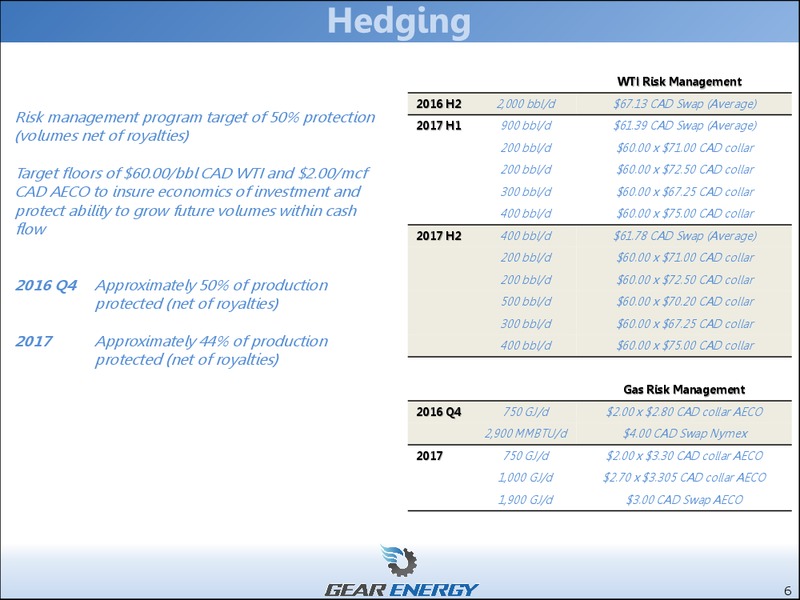 Hedging

Risk management program target of 50% protection (volumes net of royalties)

Target floors of $60.00/bbl CAD WTI and $2.00/mcf CAD AECO to insure economics of investment and protect ability to grow future volumes within cash flow

2016 Q4 Approximately 50% of production protected (net of royalties)

2017 Approximately 44% of production protected (net of royalties)

WTI Risk Management

| | | |
|---|---|---|
| 2016 H2 | 2,000 bbl/d | $67.13 CAD Swap (Average) |
| 2017 H1 | 900 bbl/d | $61.39 CAD Swap (Average) |
| | 200 bbl/d | $60.00 x $71.00 CAD collar |
| | 200 bbl/d | $60.00 x $72.50 CAD collar |
| | 300 bbl/d | $60.00 x $67.25 CAD collar |
| | 400 bbl/d | $60.00 x $75.00 CAD collar |
| 2017 H2 | 400 bbl/d | $61.78 CAD Swap (Average) |
| | 200 bbl/d | $60.00 x $71.00 CAD collar |
| | 200 bbl/d | $60.00 x $72.50 CAD collar |
| | 500 bbl/d | $60.00 x $70.20 CAD collar |
| | 300 bbl/d | $60.00 x $67.25 CAD collar |
| | 400 bbl/d | $60.00 x $75.00 CAD collar |

Gas Risk Management

| | | |
|---|---|---|
| 2016 Q4 | 750 GJ/d | $2.00 x $2.80 CAD collar AECO |
| | 2,900 MMBTU/d | $4.00 CAD Swap Nymex |
| 2017 | 750 GJ/d | $2.00 x $3.30 CAD collar AECO |
| | 1,000 GJ/d | $2.70 x $3.305 CAD collar AECO |
| | 1,900 GJ/d | $3.00 CAD Swap AECO |

GEAR ENERGY

6